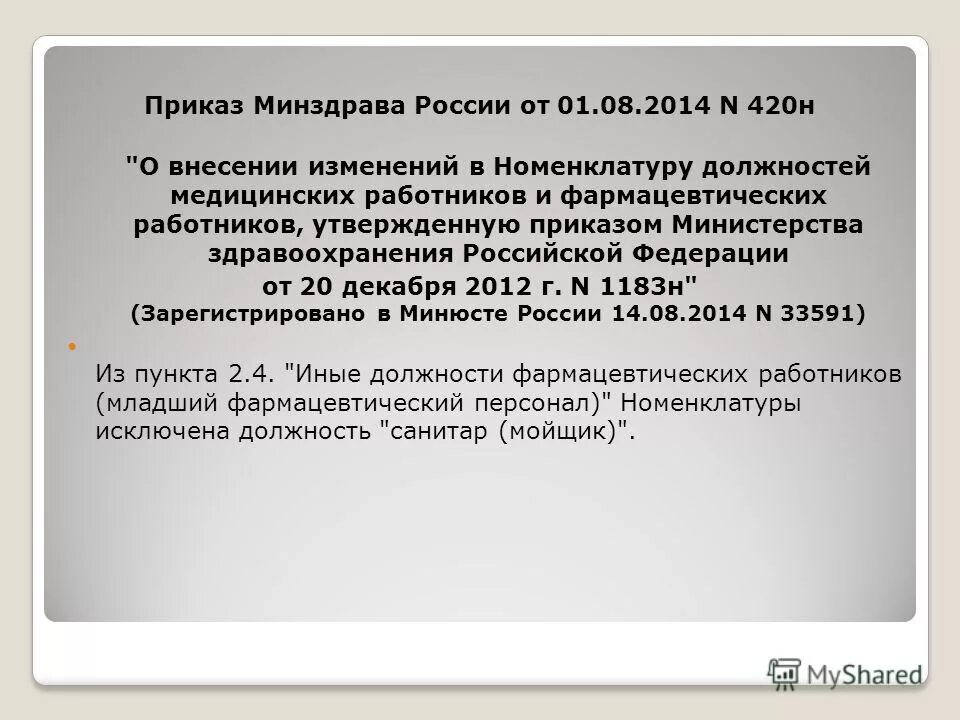 Приказ Минздрава России от 01.08.2014 N 420н

"О внесении изменений в Номенклатуру должностей медицинских работников и фармацевтических работников, утвержденную приказом Министерства здравоохранения Российской Федерации от 20 декабря 2012 г. N 1183н"
(Зарегистрировано в Минюсте России 14.08.2014 N 33591)

Из пункта 2.4. "Иные должности фармацевтических работников (младший фармацевтический персонал)" Номенклатуры исключена должность "санитар (мойщик)".

MyShared